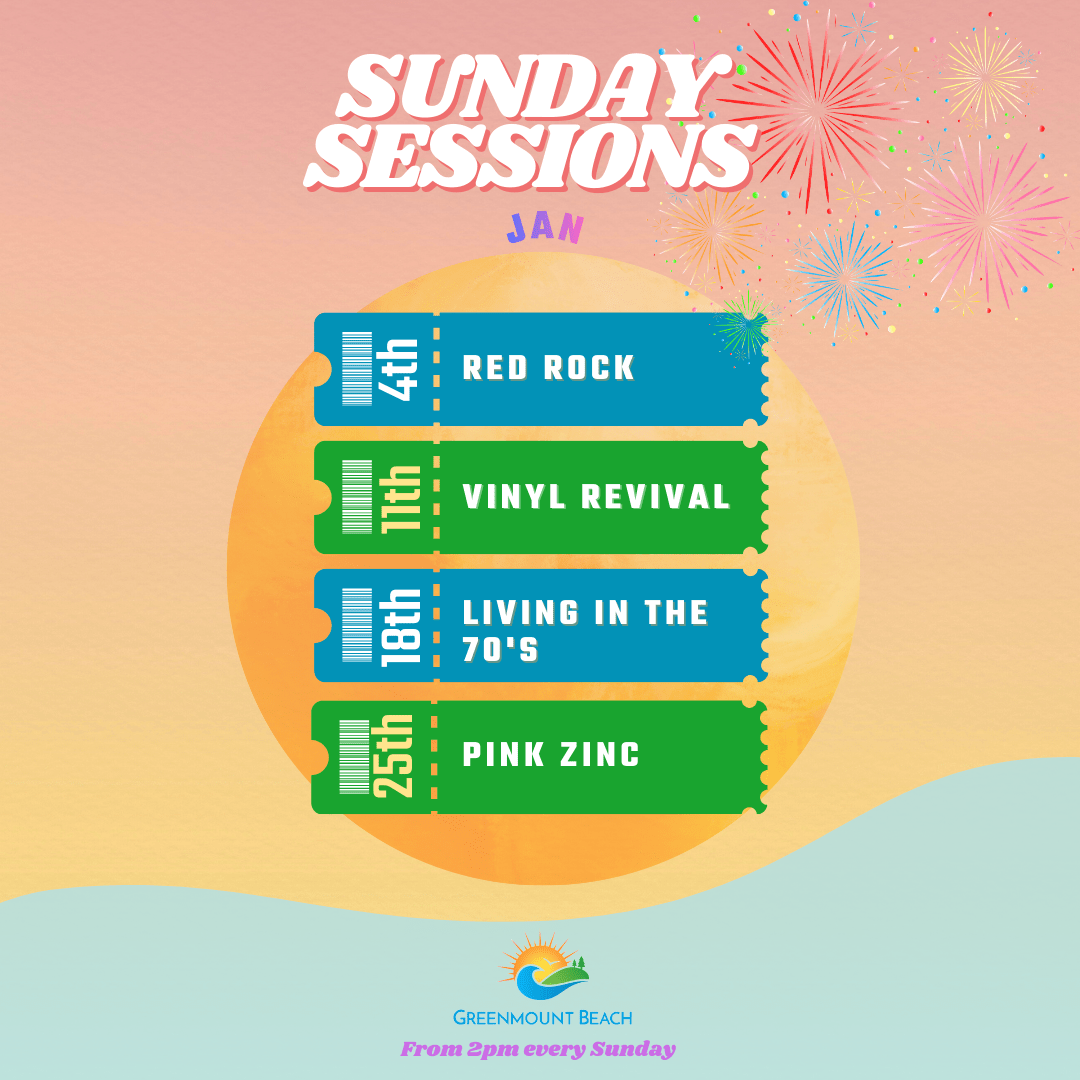 SUNDAY SESSIONS

JAN

4th RED ROCK

11th VINYL REVIVAL

18th LIVING IN THE 70'S

25th PINK ZINC

GREENMOUNT BEACH

From 2pm every Sunday